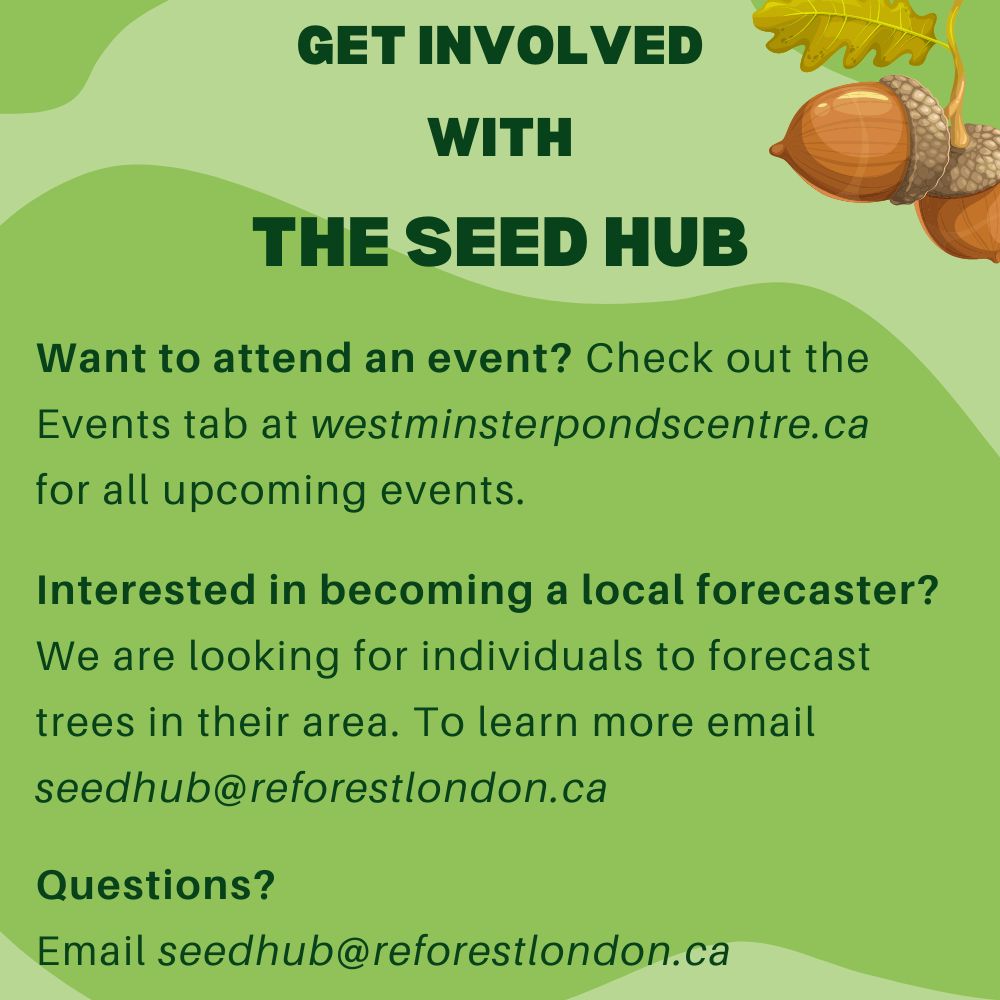 GET INVOLVED
WITH
THE SEED HUB

Want to attend an event? Check out the Events tab at westminsterpondscentre.ca for all upcoming events.

Interested in becoming a local forecaster? We are looking for individuals to forecast trees in their area. To learn more email seedhub@reforestlondon.ca

Questions?
Email seedhub@reforestlondon.ca